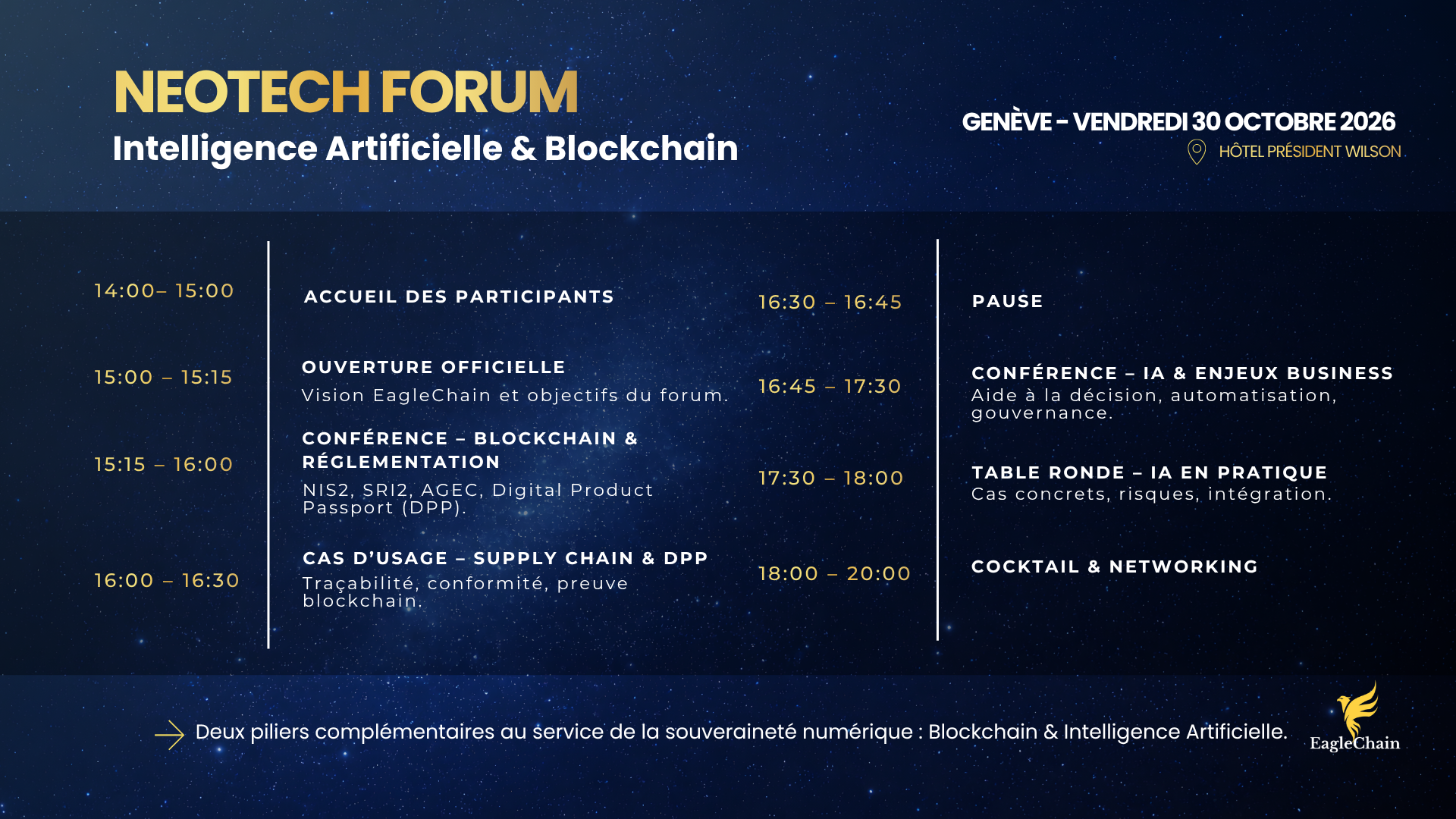 NEOTECH FORUM
Intelligence Artificielle & Blockchain

GENÈVE - VENDREDI 30 OCTOBRE 2026
HÔTEL PRÉSIDENT WILSON

14:00– 15:00
ACCUEIL DES PARTICIPANTS

15:00 – 15:15
OUVERTURE OFFICIELLE
Vision EagleChain et objectifs du forum.

15:15 – 16:00
CONFÉRENCE – BLOCKCHAIN & RÉGLEMENTATION
NIS2, SRI2, AGEC, Digital Product Passport (DPP).

16:00 – 16:30
CAS D'USAGE – SUPPLY CHAIN & DPP
Traçabilité, conformité, preuve blockchain.

16:30 – 16:45
PAUSE

16:45 – 17:30
CONFÉRENCE – IA & ENJEUX BUSINESS
Aide à la décision, automatisation, gouvernance.

17:30 – 18:00
TABLE RONDE – IA EN PRATIQUE
Cas concrets, risques, intégration.

18:00 – 20:00
COCKTAIL & NETWORKING

Deux piliers complémentaires au service de la souveraineté numérique : Blockchain & Intelligence Artificielle.

EagleChain